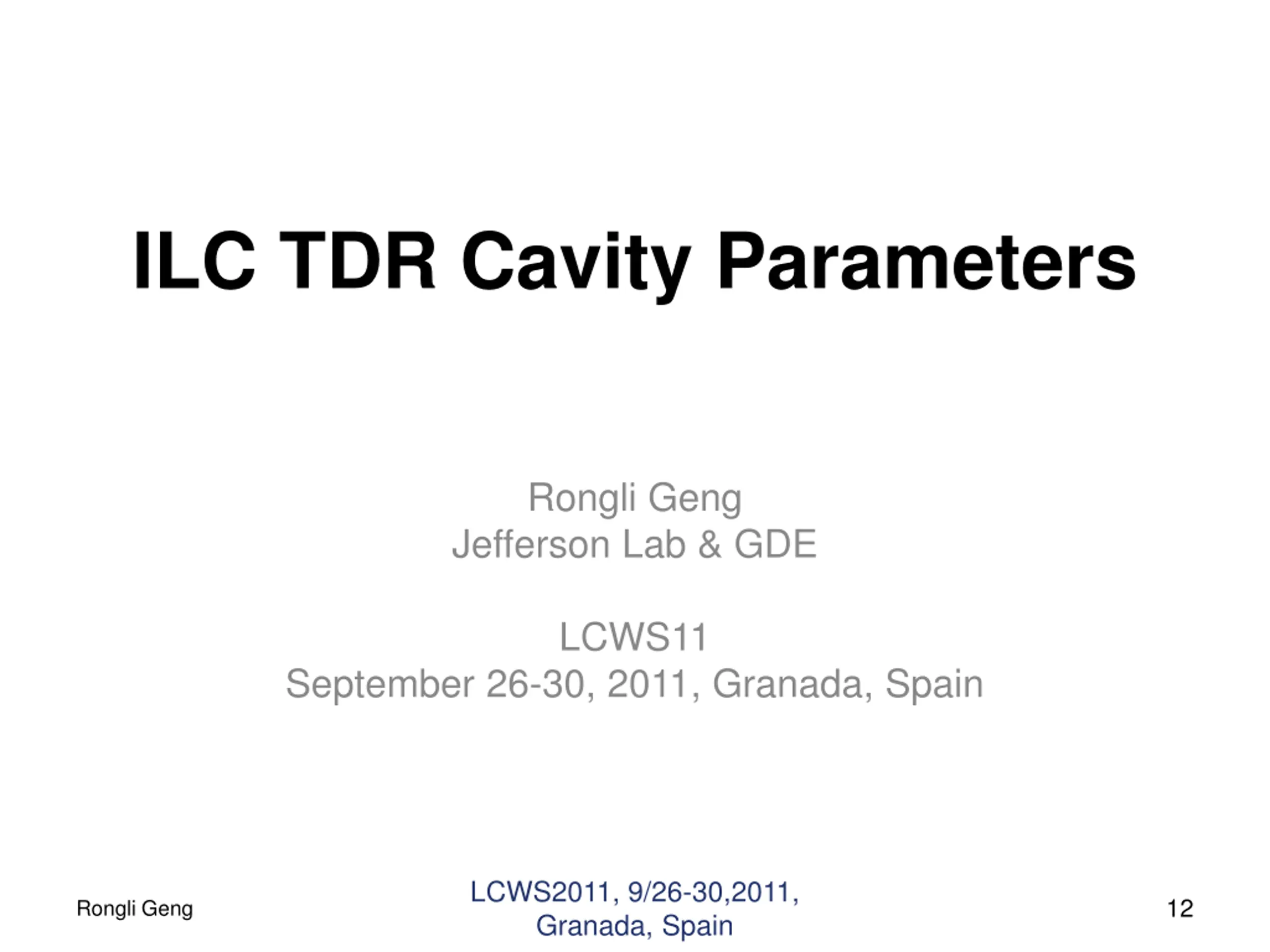 ILC TDR Cavity Parameters

Rongli Geng
Jefferson Lab & GDE

LCWS11
September 26-30, 2011, Granada, Spain

Rongli Geng

LCWS2011, 9/26-30,2011, Granada, Spain

12